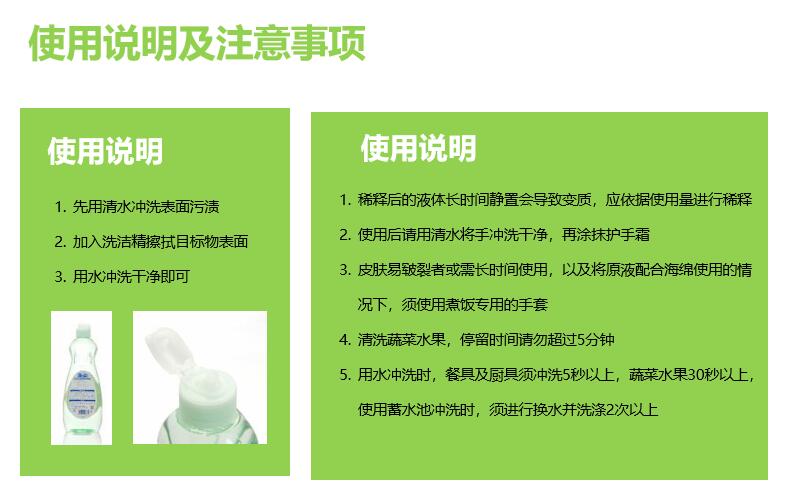 使用说明及注意事项

使用说明

1. 先用清水冲洗表面污渍
2. 加入洗洁精擦拭目标物表面
3. 用水冲洗干净即可

使用说明

1. 稀释后的液体长时间静置会导致变质，应依据使用量进行稀释
2. 使用后请用清水将手冲洗干净，再涂抹护手霜
3. 皮肤易皲裂者或需长时间使用，以及将原液配合海绵使用的情况下，须使用煮饭专用的手套
4. 清洗蔬菜水果，停留时间请勿超过5分钟
5. 用水冲洗时，餐具及厨具须冲洗5秒以上，蔬菜水果30秒以上，使用蓄水池冲洗时，须进行换水并洗涤2次以上